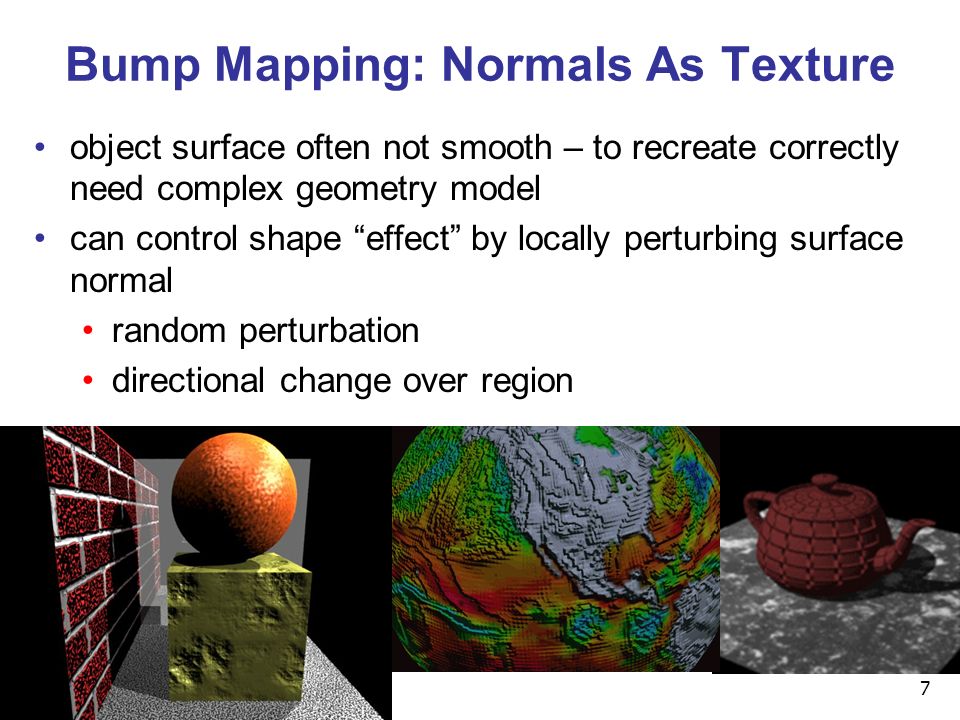 Bump Mapping: Normals As Texture

• object surface often not smooth – to recreate correctly need complex geometry model

• can control shape “effect” by locally perturbing surface normal

  • random perturbation

  • directional change over region

7